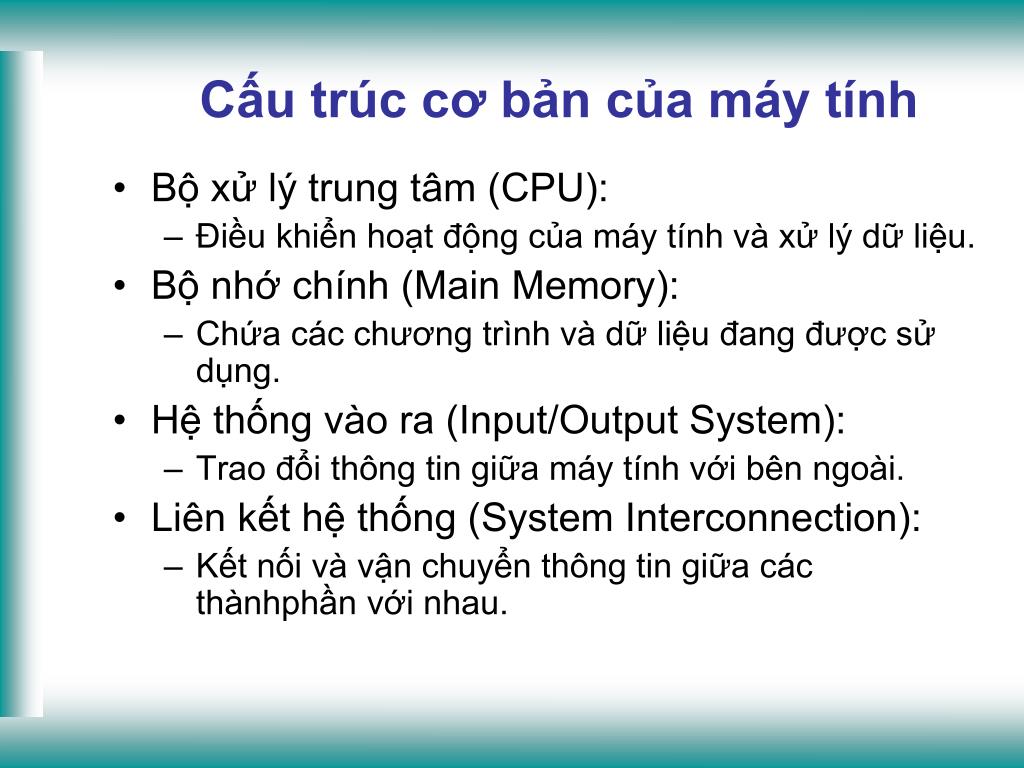 Cấu trúc cơ bản của máy tính

• Bộ xử lý trung tâm (CPU):
– Điều khiển hoạt động của máy tính và xử lý dữ liệu.
• Bộ nhớ chính (Main Memory):
– Chứa các chương trình và dữ liệu đang được sử dụng.
• Hệ thống vào ra (Input/Output System):
– Trao đổi thông tin giữa máy tính với bên ngoài.
• Liên kết hệ thống (System Interconnection):
– Kết nối và vận chuyển thông tin giữa các thànhphần với nhau.